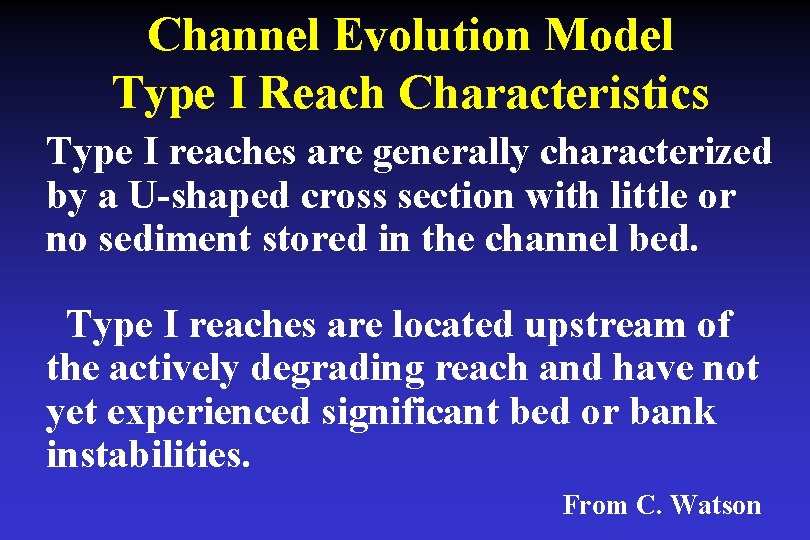 Channel Evolution Model
Type I Reach Characteristics

Type I reaches are generally characterized by a U-shaped cross section with little or no sediment stored in the channel bed.

Type I reaches are located upstream of the actively degrading reach and have not yet experienced significant bed or bank instabilities.

From C. Watson